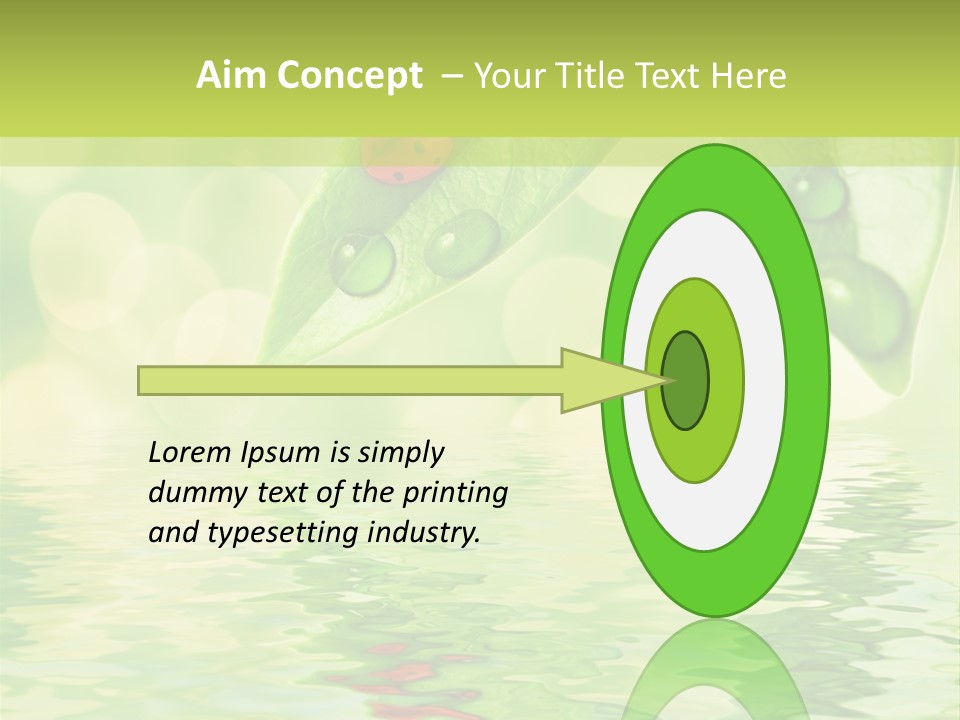 Aim Concept – Your Title Text Here

Lorem Ipsum is simply dummy text of the printing and typesetting industry.